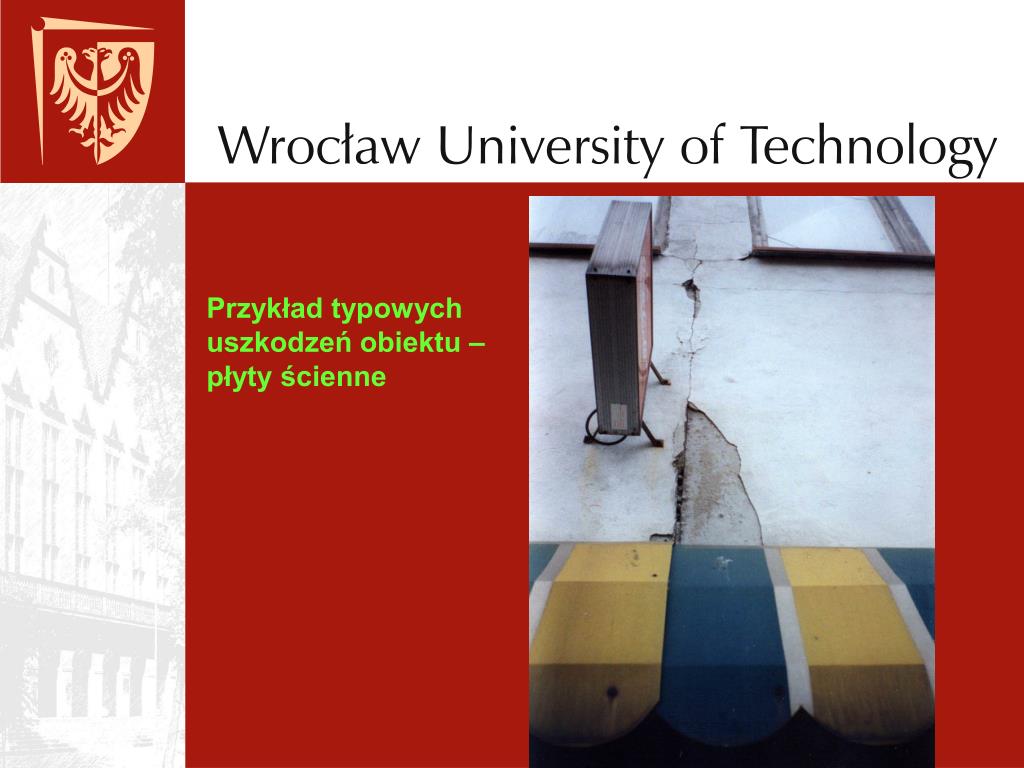 Wrocław University of Technology

Przykład typowych uszkodzeń obiektu – płyty ścienne